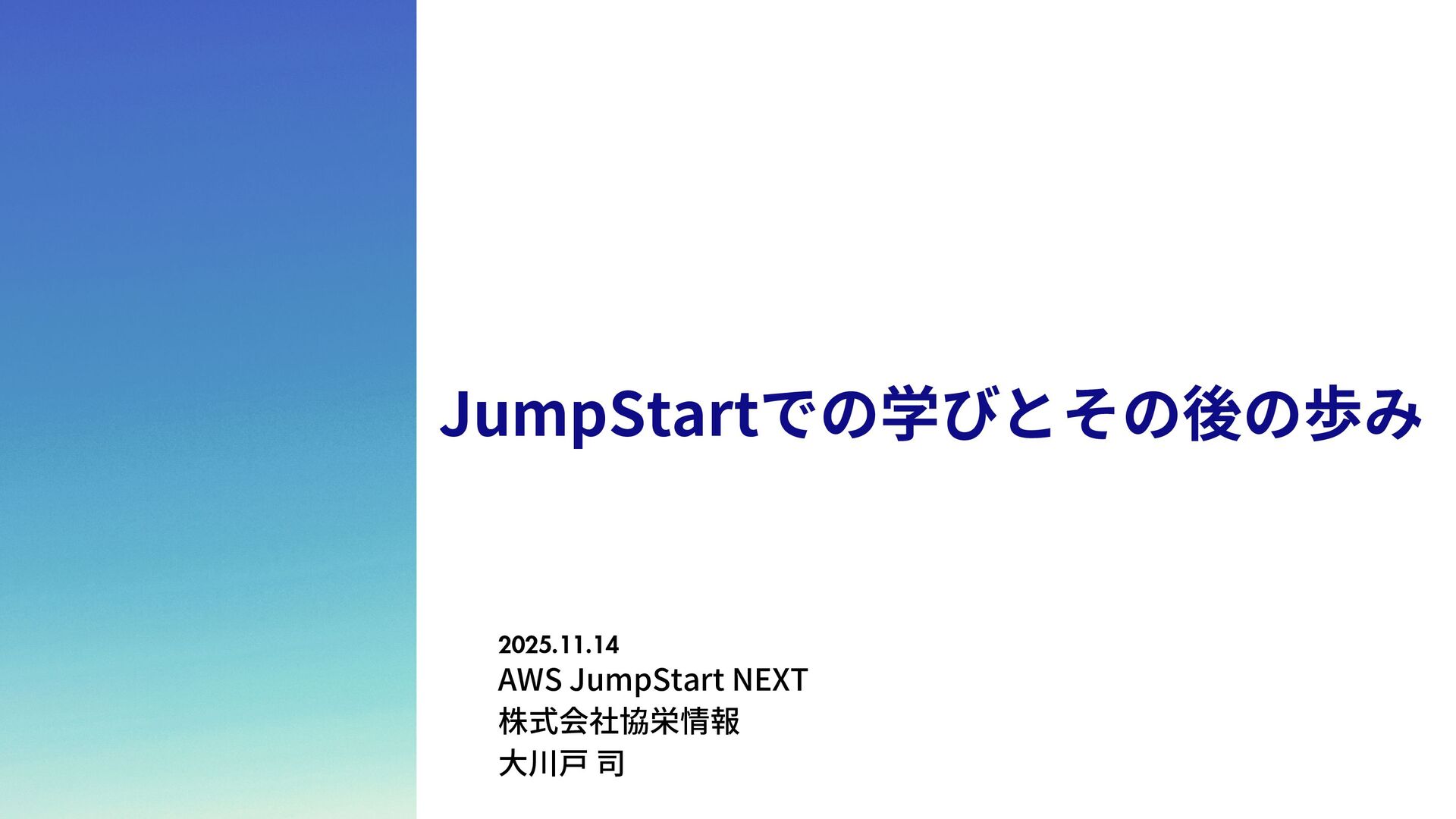 JumpStartでの学びとその後の歩み

2025.11.14
AWS JumpStart NEXT
株式会社協栄情報
大川戸 司